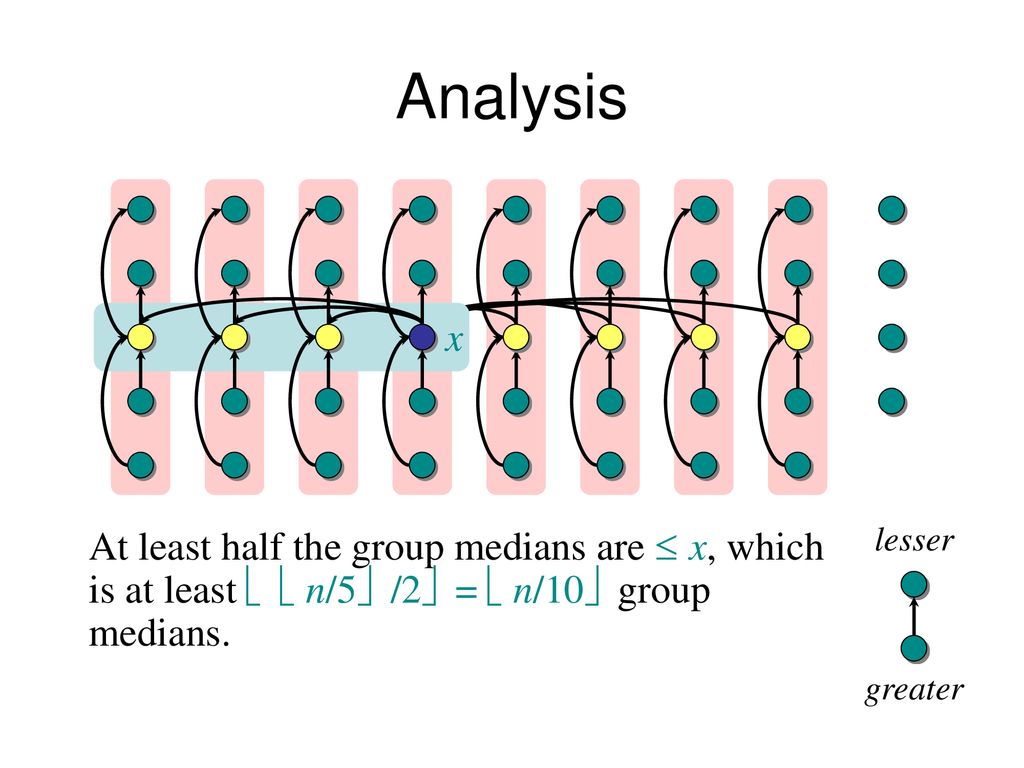 Analysis

$x$

At least half the group medians are $\leq x$, which is at least $\lfloor \lfloor n/5 \rfloor /2 \rfloor = \lfloor n/10 \rfloor$ group medians.

lesser

greater